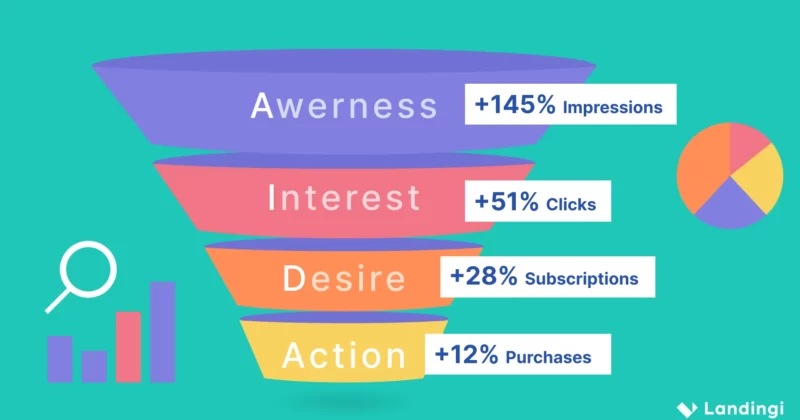 Awerness
+145% Impressions

Interest
+51% Clicks

Desire
+28% Subscriptions

Action
+12% Purchases

Landingi